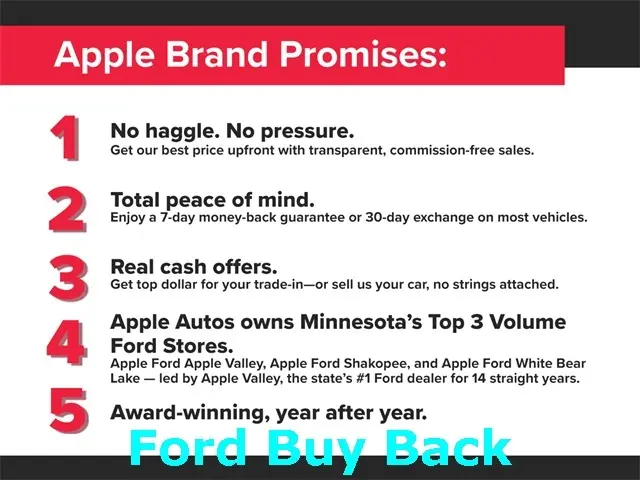 Apple Brand Promises:

1 No haggle. No pressure.
Get our best price upfront with transparent, commission-free sales.

2 Total peace of mind.
Enjoy a 7-day money-back guarantee or 30-day exchange on most vehicles.

3 Real cash offers.
Get top dollar for your trade-in—or sell us your car, no strings attached.

4 Apple Autos owns Minnesota's Top 3 Volume Ford Stores.
Apple Ford Apple Valley, Apple Ford Shakopee, and Apple Ford White Bear Lake — led by Apple Valley, the state's #1 Ford dealer for 14 straight years.

5 Award-winning, year after year.

Ford Buy Back